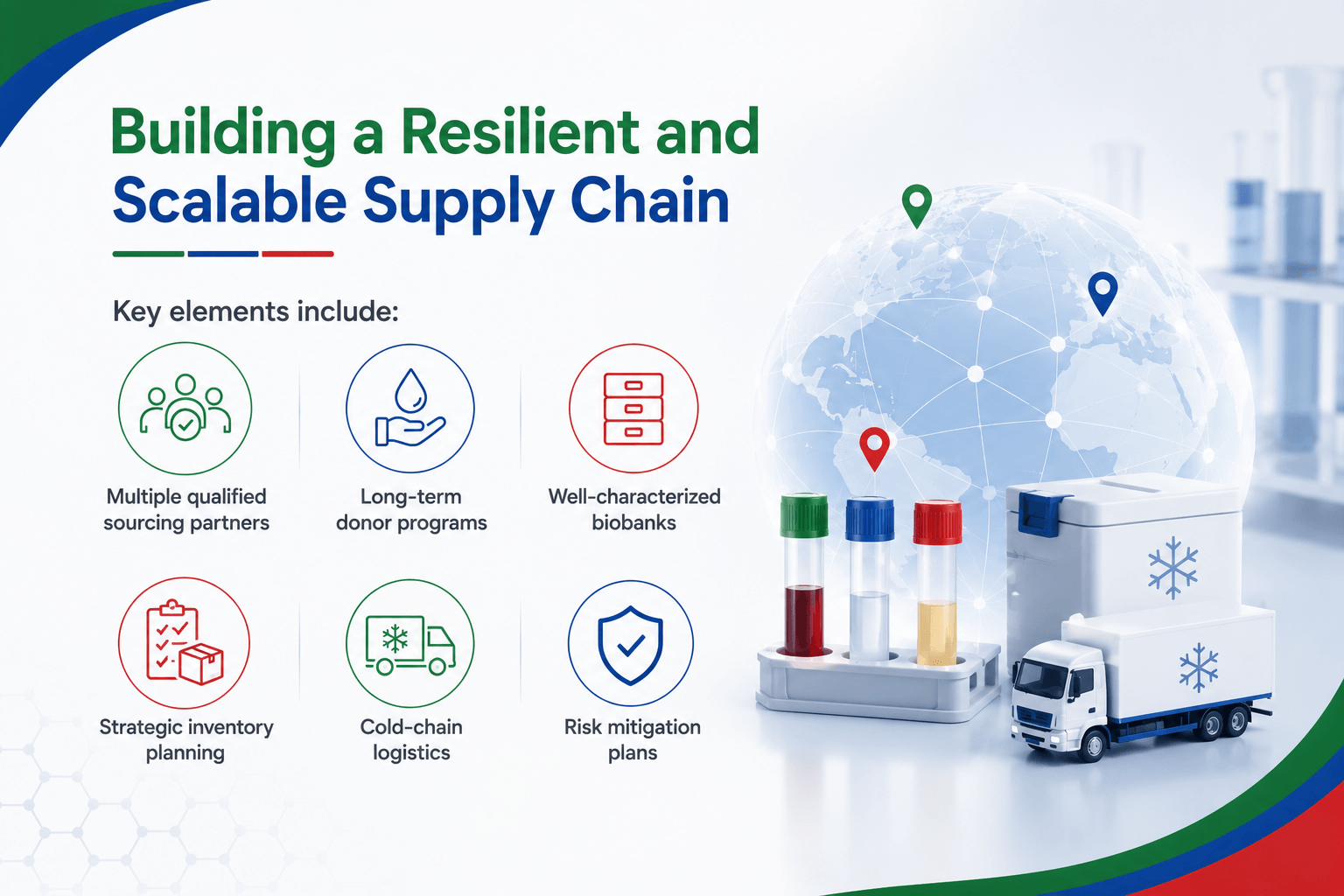 Building a Resilient and Scalable Supply Chain

Key elements include:

Multiple qualified sourcing partners

Long-term donor programs

Well-characterized biobanks

Strategic inventory planning

Cold-chain logistics

Risk mitigation plans